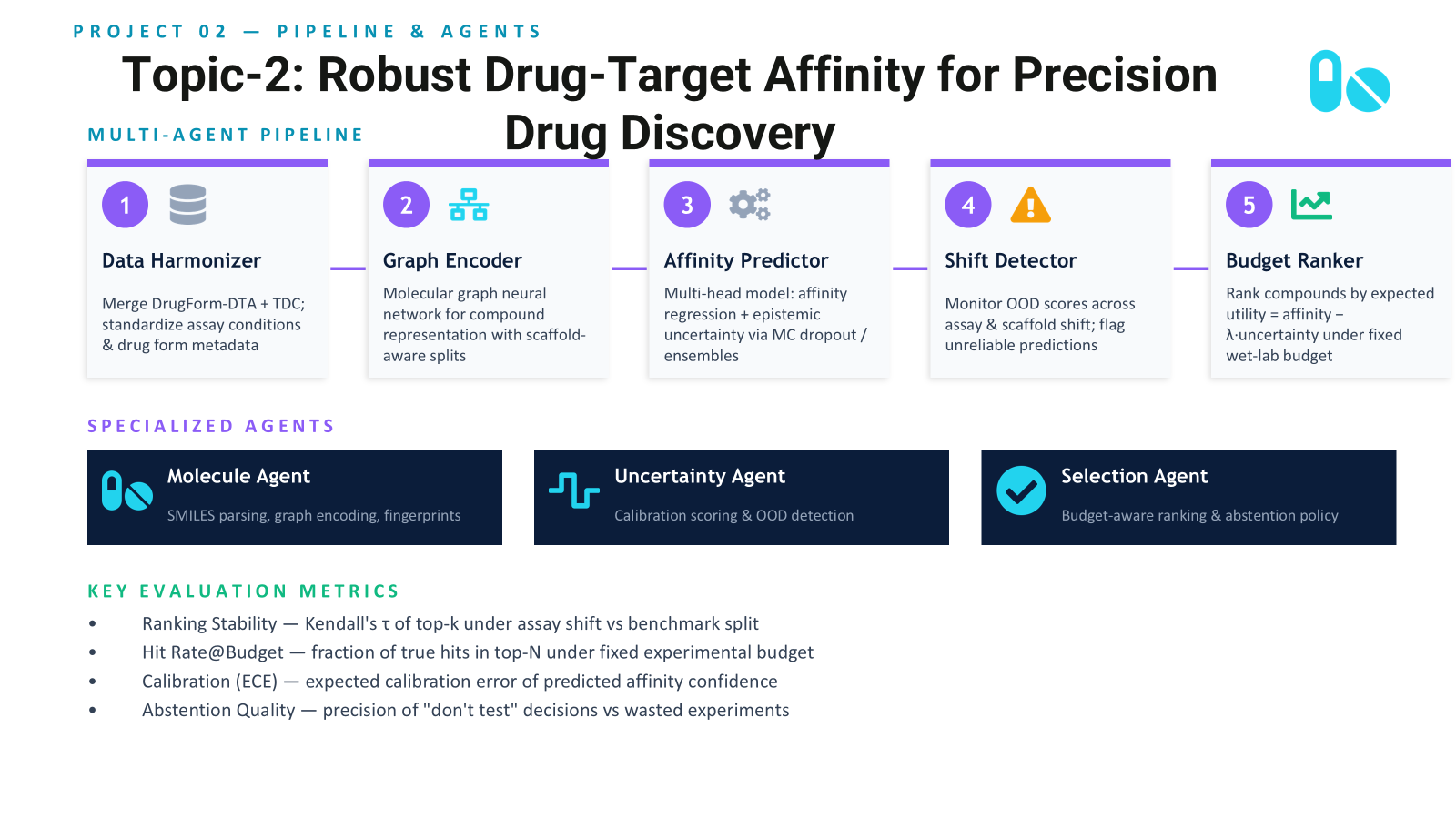 PROJECT 02 — PIPELINE & AGENTS

Topic-2: Robust Drug-Target Affinity for Precision Drug Discovery

MULTI-AGENT PIPELINE

1
Data Harmonizer
Merge DrugForm-DTA + TDC; standardize assay conditions & drug form metadata

2
Graph Encoder
Molecular graph neural network for compound representation with scaffold-aware splits

3
Affinity Predictor
Multi-head model: affinity regression + epistemic uncertainty via MC dropout / ensembles

4
Shift Detector
Monitor OOD scores across assay & scaffold shift; flag unreliable predictions

5
Budget Ranker
Rank compounds by expected utility = affinity − λ·uncertainty under fixed wet-lab budget

SPECIALIZED AGENTS

Molecule Agent
SMILES parsing, graph encoding, fingerprints

Uncertainty Agent
Calibration scoring & OOD detection

Selection Agent
Budget-aware ranking & abstention policy

KEY EVALUATION METRICS

• Ranking Stability — Kendall's τ of top-k under assay shift vs benchmark split
• Hit Rate@Budget — fraction of true hits in top-N under fixed experimental budget
• Calibration (ECE) — expected calibration error of predicted affinity confidence
• Abstention Quality — precision of "don't test" decisions vs wasted experiments